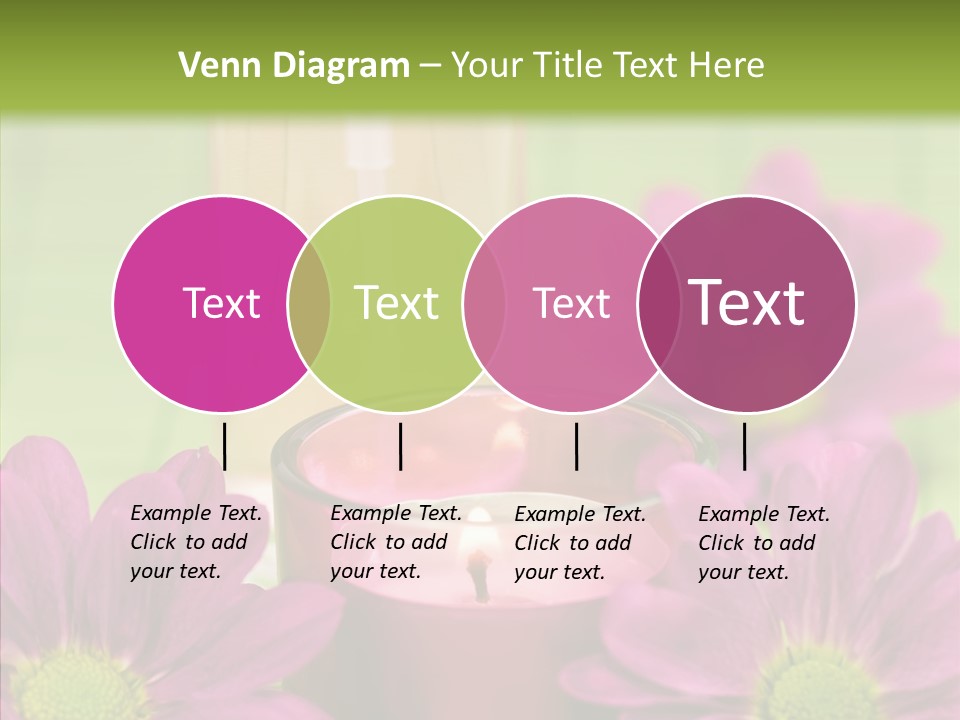 Venn Diagram – Your Title Text Here

Text

Text

Text

Text

Example Text. Click to add your text.

Example Text. Click to add your text.

Example Text. Click to add your text.

Example Text. Click to add your text.